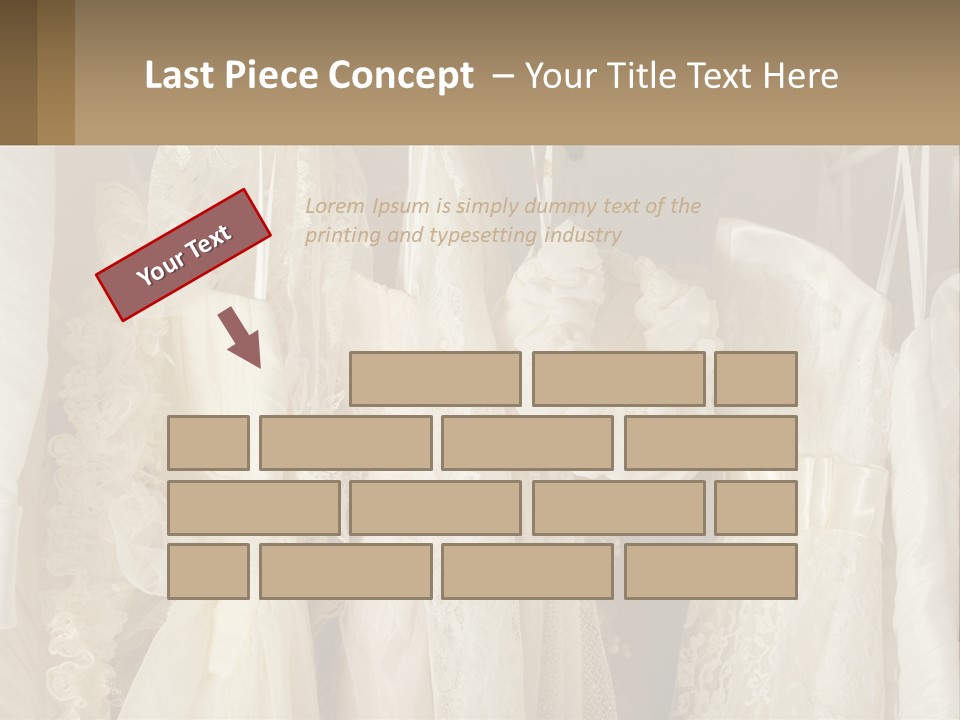 Last Piece Concept – Your Title Text Here

Your Text

Lorem Ipsum is simply dummy text of the printing and typesetting industry